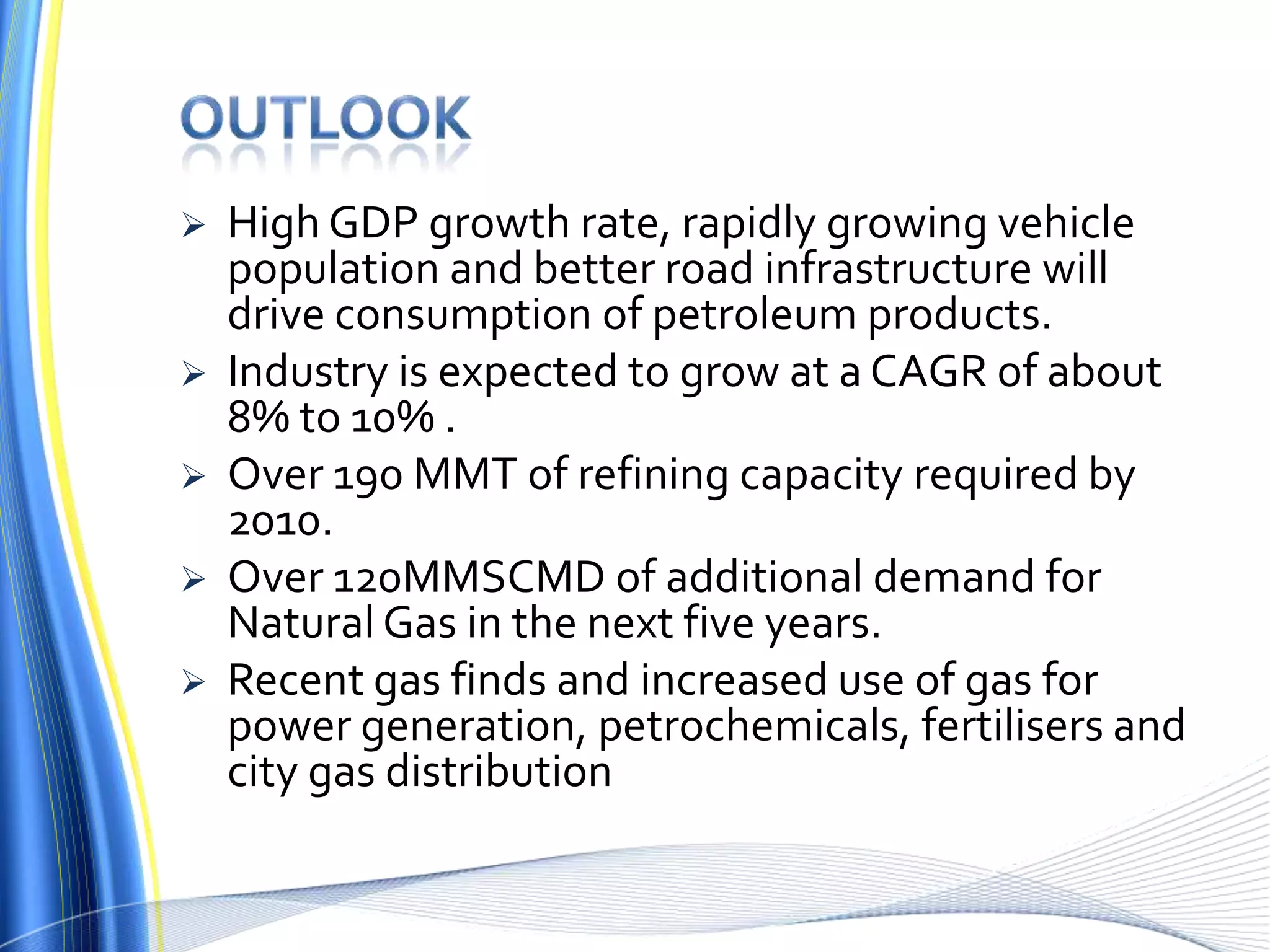 OUTLOOK

➢ High GDP growth rate, rapidly growing vehicle population and better road infrastructure will drive consumption of petroleum products.

➢ Industry is expected to grow at a CAGR of about 8% to 10% .

➢ Over 190 MMT of refining capacity required by 2010.

➢ Over 120MMSCMD of additional demand for Natural Gas in the next five years.

➢ Recent gas finds and increased use of gas for power generation, petrochemicals, fertilisers and city gas distribution